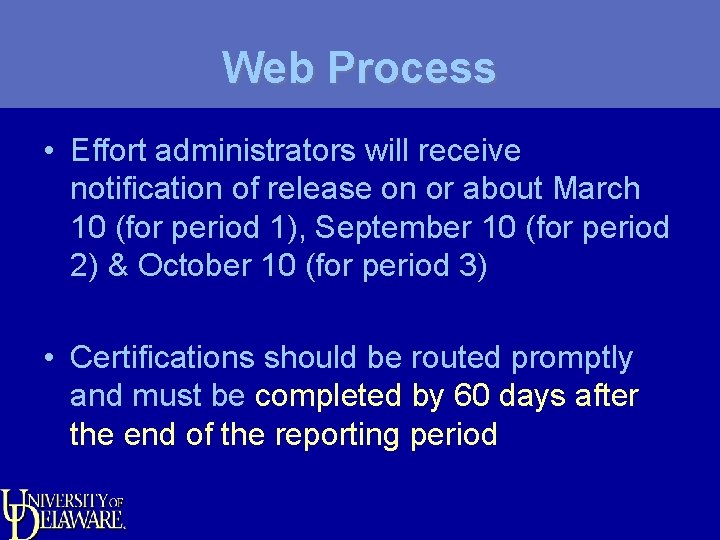 Web Process

• Effort administrators will receive notification of release on or about March 10 (for period 1), September 10 (for period 2) & October 10 (for period 3)

• Certifications should be routed promptly and must be completed by 60 days after the end of the reporting period

UNIVERSITY OF DELAWARE.